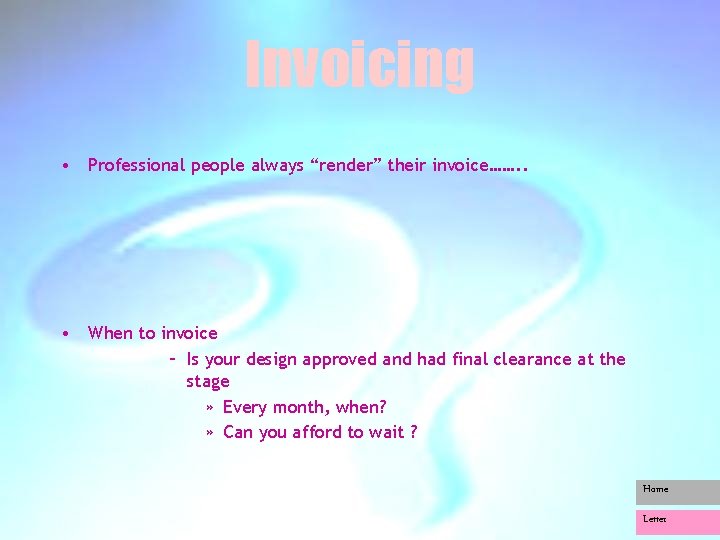 Invoicing

• Professional people always “render” their invoice……..

• When to invoice
– Is your design approved and had final clearance at the stage
» Every month, when?
» Can you afford to wait ?

Home

Letter